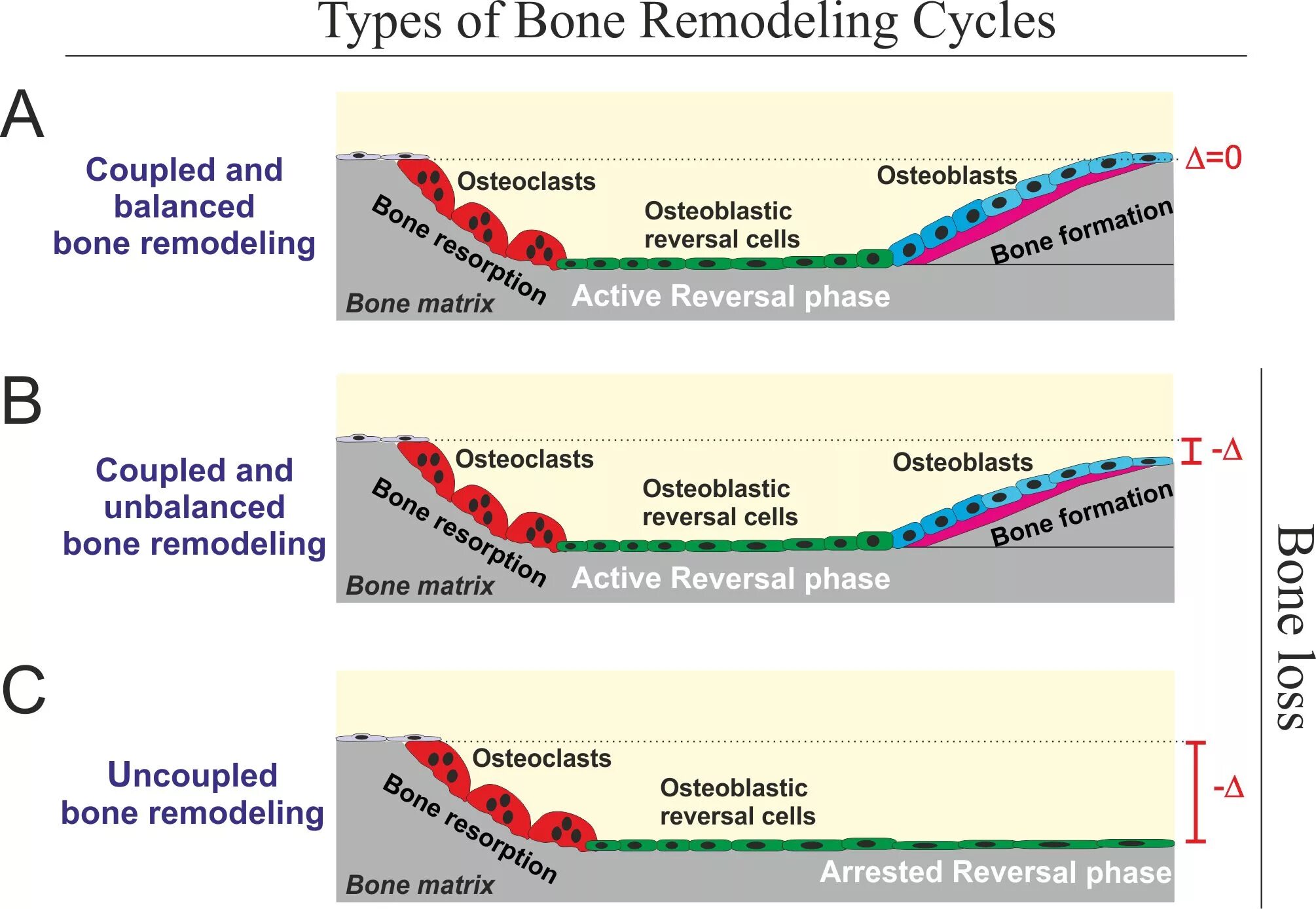 Types of Bone Remodeling Cycles

A

Coupled and balanced bone remodeling

Osteoclasts
Bone resorption
Osteoblastic reversal cells
Osteoblasts
Bone formation
$\Delta=0$
Bone matrix
Active Reversal phase

B

Coupled and unbalanced bone remodeling

Osteoclasts
Bone resorption
Osteoblastic reversal cells
Osteoblasts
Bone formation
$-\Delta$
Bone matrix
Active Reversal phase

C

Uncoupled bone remodeling

Osteoclasts
Bone resorption
Osteoblastic reversal cells
$-\Delta$
Bone matrix
Arrested Reversal phase

Bone loss